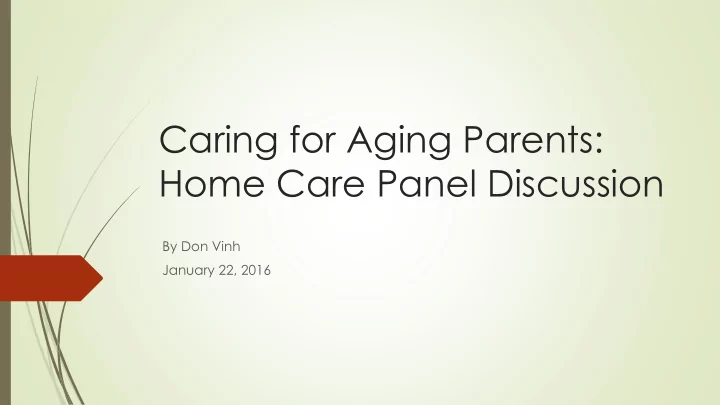 Caring for Aging Parents: Home Care Panel Discussion

By Don Vinh
January 22, 2016